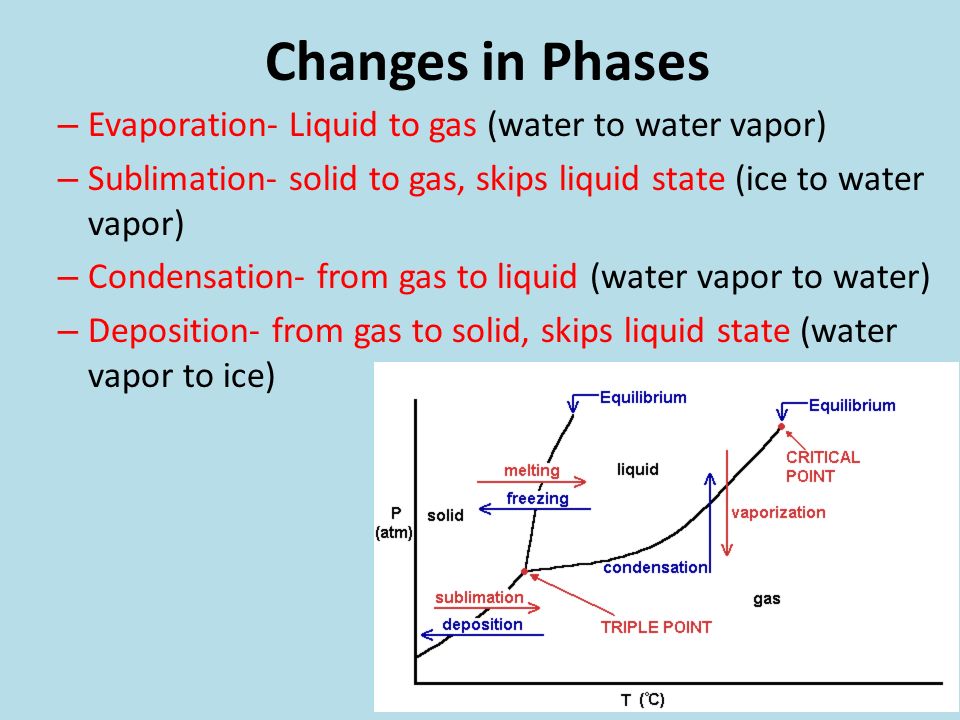 Changes in Phases

– Evaporation- Liquid to gas (water to water vapor)

– Sublimation- solid to gas, skips liquid state (ice to water vapor)

– Condensation- from gas to liquid (water vapor to water)

– Deposition- from gas to solid, skips liquid state (water vapor to ice)

Equilibrium
Equilibrium
CRITICAL POINT
melting
liquid
freezing
P (atm)
solid
vaporization
condensation
sublimation
gas
deposition
TRIPLE POINT
T (℃)